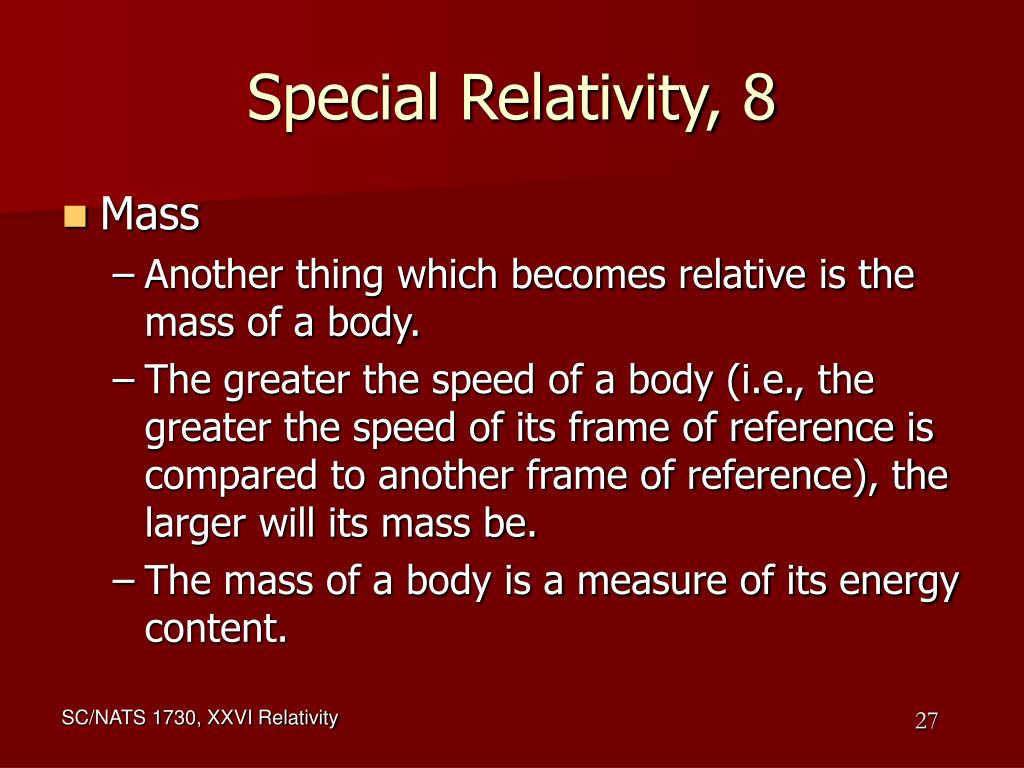 Special Relativity, 8

Mass

– Another thing which becomes relative is the mass of a body.

– The greater the speed of a body (i.e., the greater the speed of its frame of reference is compared to another frame of reference), the larger will its mass be.

– The mass of a body is a measure of its energy content.

SC/NATS 1730, XXVI Relativity

27